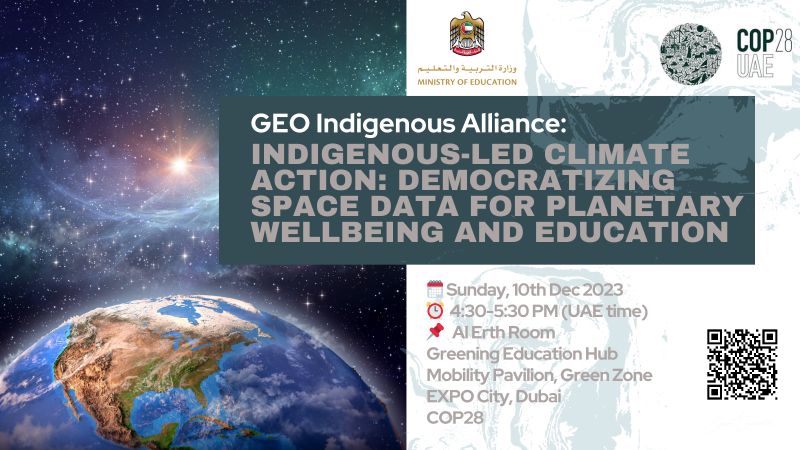 وزارة التربية والتعليم
MINISTRY OF EDUCATION

COP28
UAE

GEO Indigenous Alliance:
INDIGENOUS-LED CLIMATE ACTION: DEMOCRATIZING SPACE DATA FOR PLANETARY WELLBEING AND EDUCATION

Sunday, 10th Dec 2023
4:30-5:30 PM (UAE time)
Al Erth Room
Greening Education Hub
Mobility Pavilion, Green Zone
EXPO City, Dubai
COP28